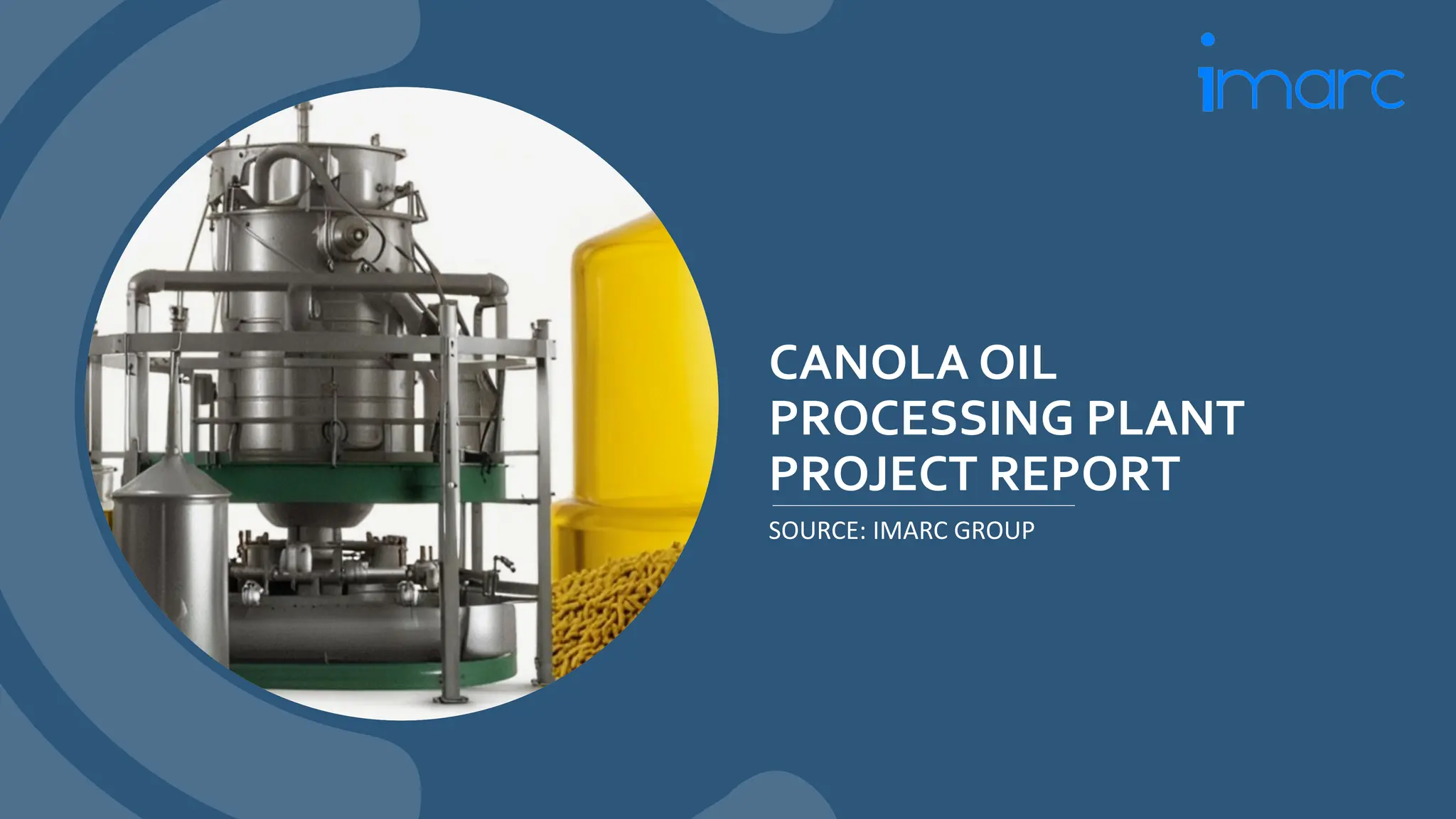 imarc

CANOLA OIL PROCESSING PLANT PROJECT REPORT

SOURCE: IMARC GROUP